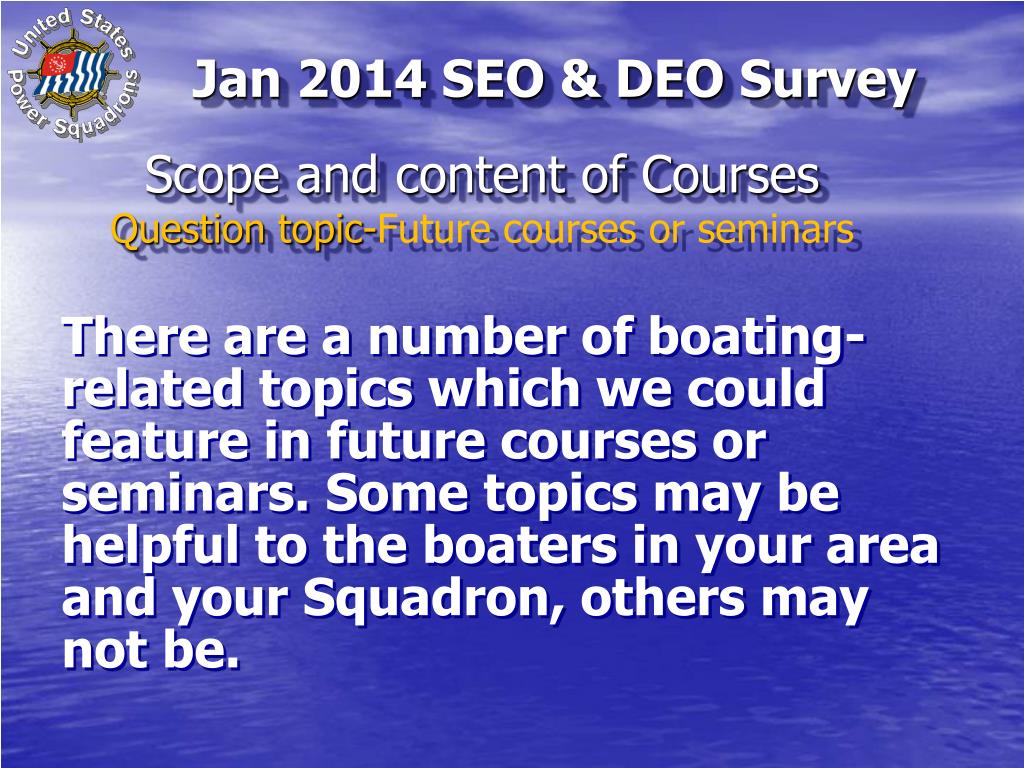 United States Power Squadrons

Jan 2014 SEO & DEO Survey

Scope and content of Courses
Question topic-Future courses or seminars

There are a number of boating-related topics which we could feature in future courses or seminars. Some topics may be helpful to the boaters in your area and your Squadron, others may not be.